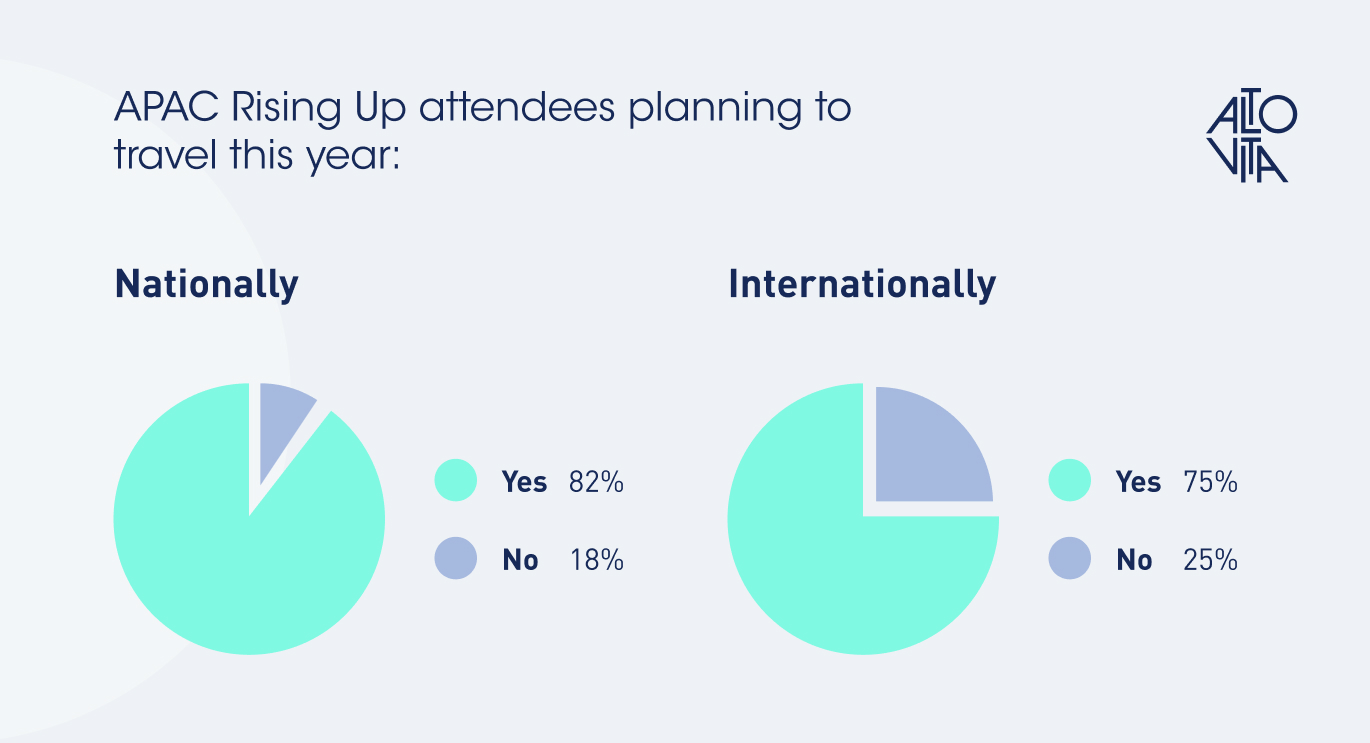 APAC Rising Up attendees planning to travel this year:

ALTO VITA

Nationally

Yes 82%

No 18%

Internationally

Yes 75%

No 25%